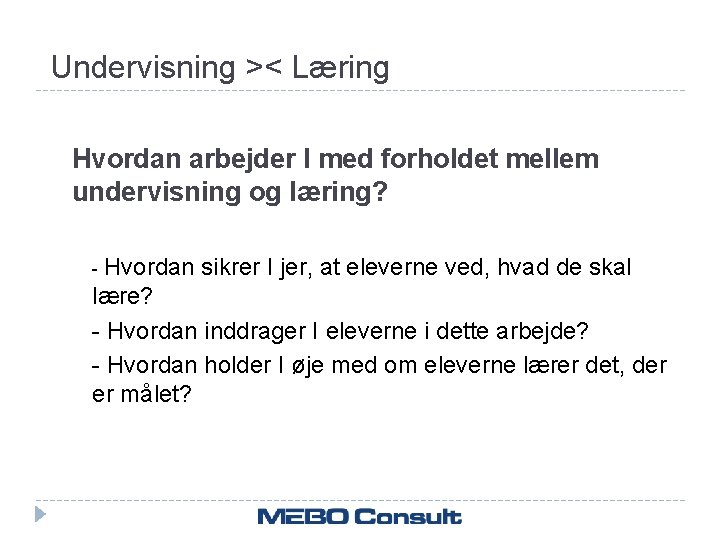 Undervisning >< Læring

Hvordan arbejder I med forholdet mellem undervisning og læring?

- Hvordan sikrer I jer, at eleverne ved, hvad de skal lære?

- Hvordan inddrager I eleverne i dette arbejde?

- Hvordan holder I øje med om eleverne lærer det, der er målet?

MEBO Consult